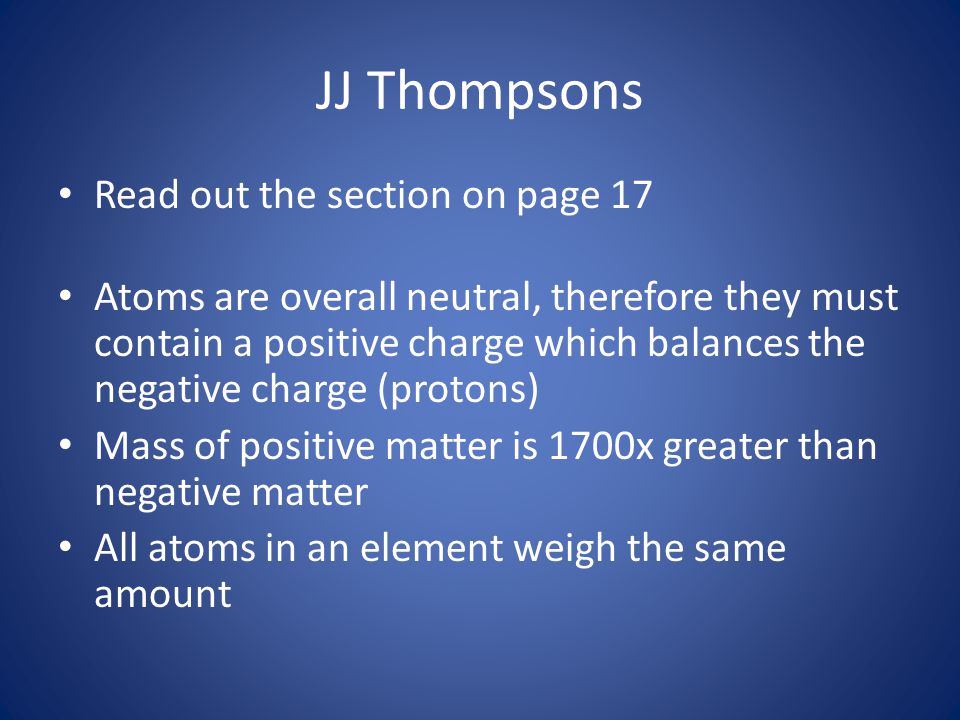 JJ Thompsons

• Read out the section on page 17

• Atoms are overall neutral, therefore they must contain a positive charge which balances the negative charge (protons)
• Mass of positive matter is 1700x greater than negative matter
• All atoms in an element weigh the same amount